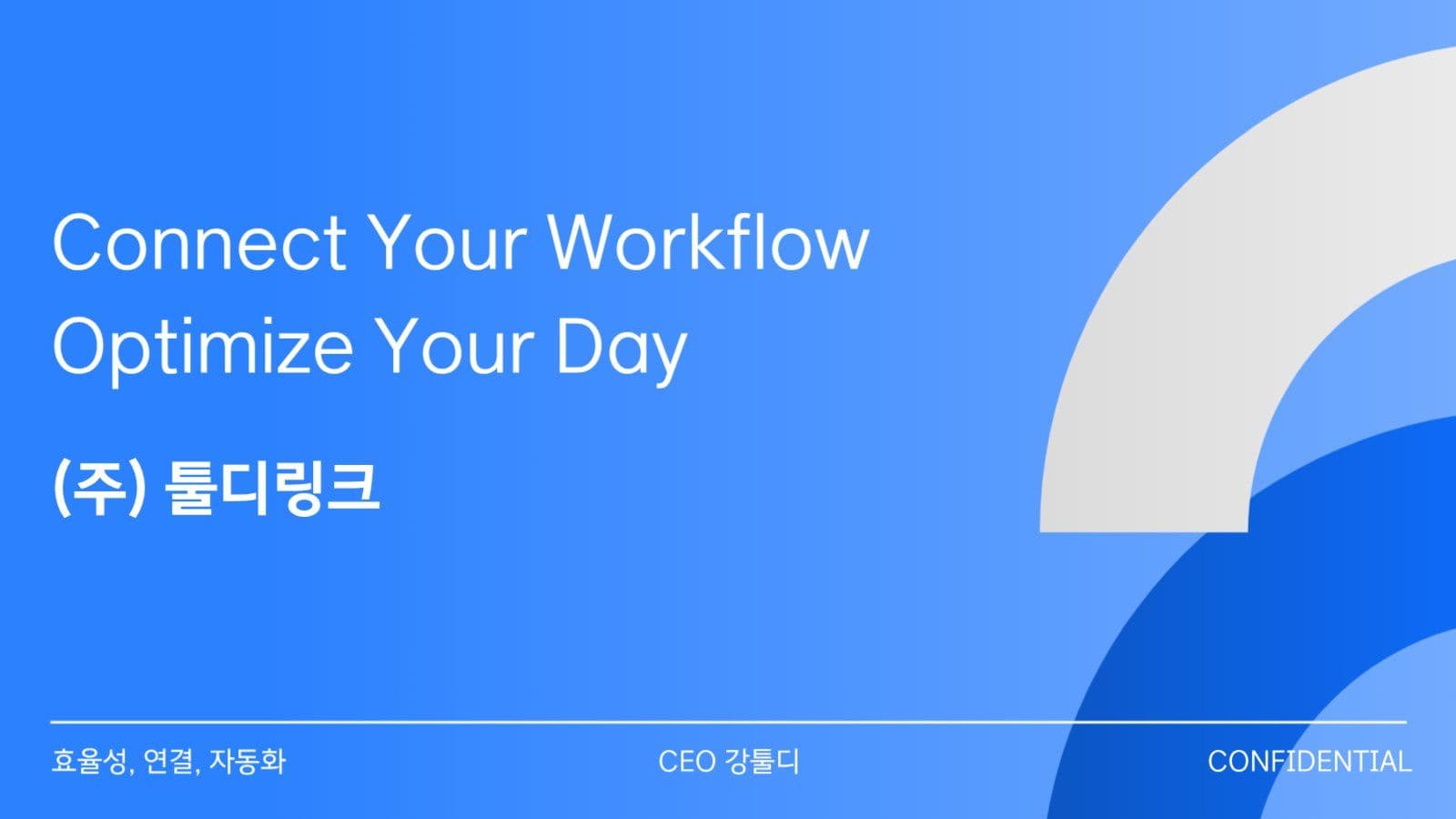 Connect Your Workflow
Optimize Your Day

(주) 툴디링크

효율성, 연결, 자동화

CEO 강툴디

CONFIDENTIAL